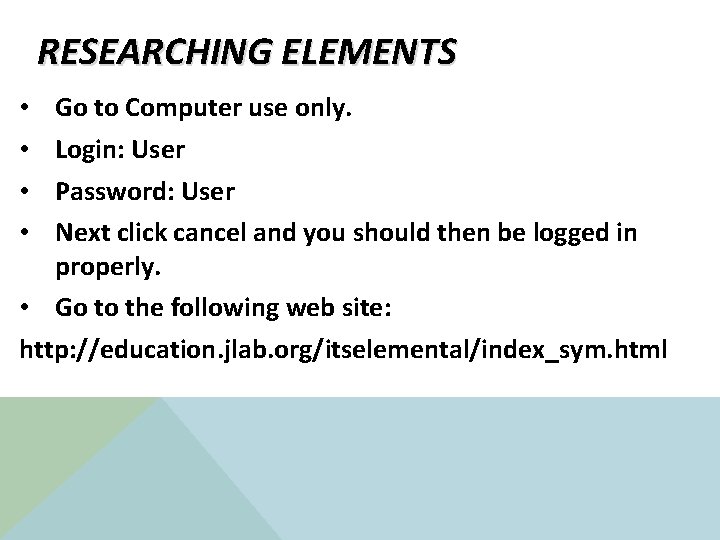 RESEARCHING ELEMENTS

• Go to Computer use only.
• Login: User
• Password: User
• Next click cancel and you should then be logged in properly.
• Go to the following web site:

http://education.jlab.org/itselemental/index_sym.html